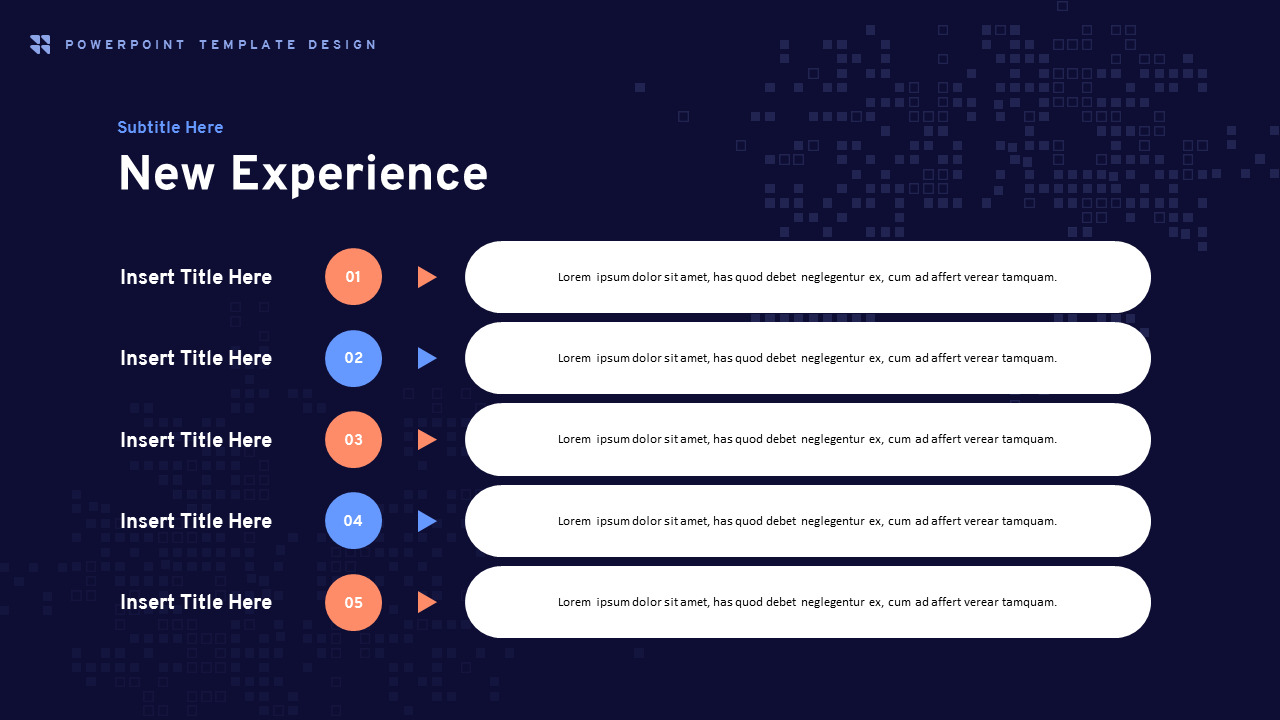 POWERPOINT TEMPLATE DESIGN

Subtitle Here

New Experience

Insert Title Here 01 Lorem ipsum dolor sit amet, has quod debet neglegentur ex, cum ad affert verear tamquam.

Insert Title Here 02 Lorem ipsum dolor sit amet, has quod debet neglegentur ex, cum ad affert verear tamquam.

Insert Title Here 03 Lorem ipsum dolor sit amet, has quod debet neglegentur ex, cum ad affert verear tamquam.

Insert Title Here 04 Lorem ipsum dolor sit amet, has quod debet neglegentur ex, cum ad affert verear tamquam.

Insert Title Here 05 Lorem ipsum dolor sit amet, has quod debet neglegentur ex, cum ad affert verear tamquam.